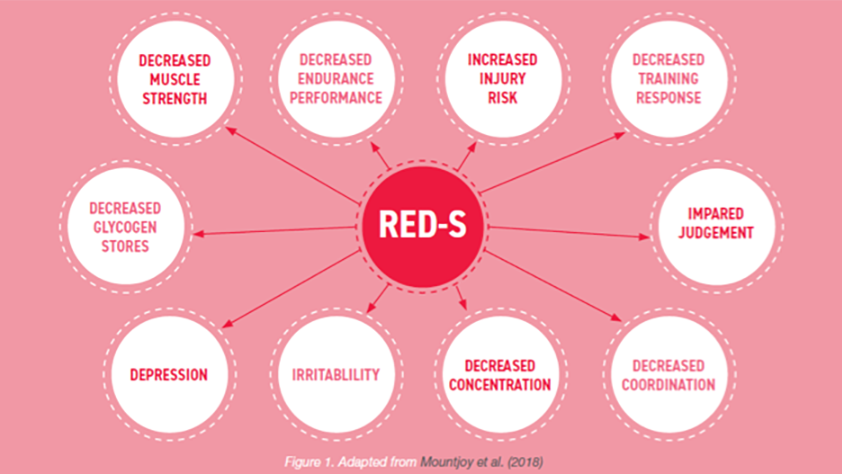 DECREASED MUSCLE STRENGTH

DECREASED ENDURANCE PERFORMANCE

INCREASED INJURY RISK

DECREASED TRAINING RESPONSE

DECREASED GLYCOGEN STORES

RED-S

IMPARED JUDGEMENT

DEPRESSION

IRRITABLILITY

DECREASED CONCENTRATION

DECREASED COORDINATION

Figure 1. Adapted from Mountjoy et al. (2018)